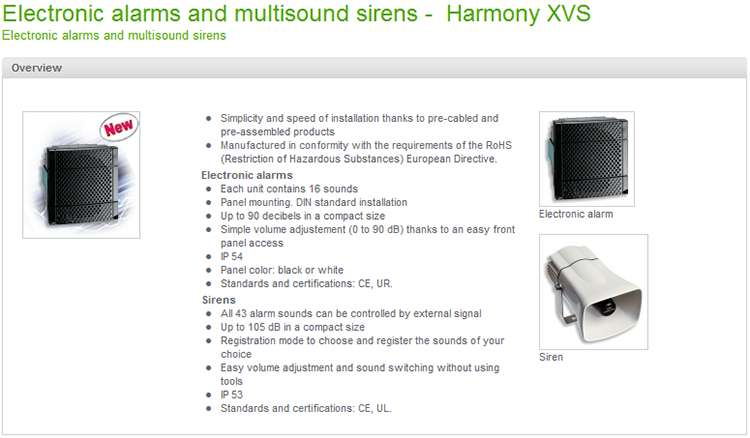 Electronic alarms and multisound sirens - Harmony XVS
Electronic alarms and multisound sirens

Overview

New

- Simplicity and speed of installation thanks to pre-cabled and pre-assembled products
- Manufactured in conformity with the requirements of the RoHS (Restriction of Hazardous Substances) European Directive.

Electronic alarms
- Each unit contains 16 sounds
- Panel mounting. DIN standard installation
- Up to 90 decibels in a compact size
- Simple volume adjustement (0 to 90 dB) thanks to an easy front panel access
- IP 54
- Panel color: black or white
- Standards and certifications: CE, UR.

Sirens
- All 43 alarm sounds can be controlled by external signal
- Up to 105 dB in a compact size
- Registration mode to choose and register the sounds of your choice
- Easy volume adjustment and sound switching without using tools
- IP 53
- Standards and certifications: CE, UL.

Electronic alarm

Siren